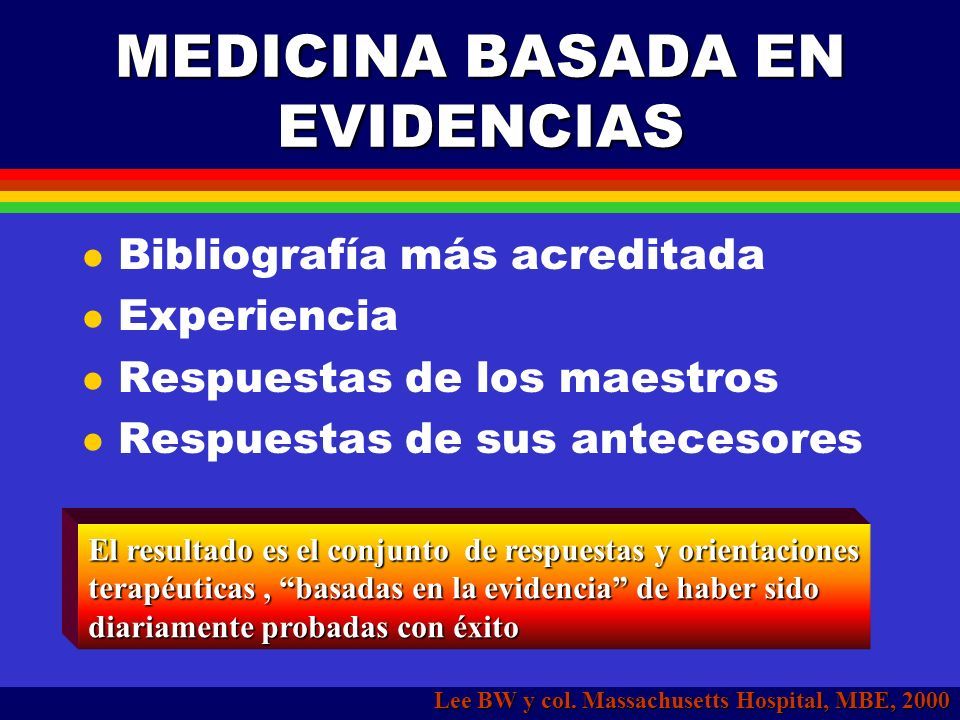 MEDICINA BASADA EN EVIDENCIAS

- Bibliografía más acreditada
- Experiencia
- Respuestas de los maestros
- Respuestas de sus antecesores

El resultado es el conjunto de respuestas y orientaciones terapéuticas , “basadas en la evidencia” de haber sido diariamente probadas con éxito

Lee BW y col. Massachusetts Hospital, MBE, 2000